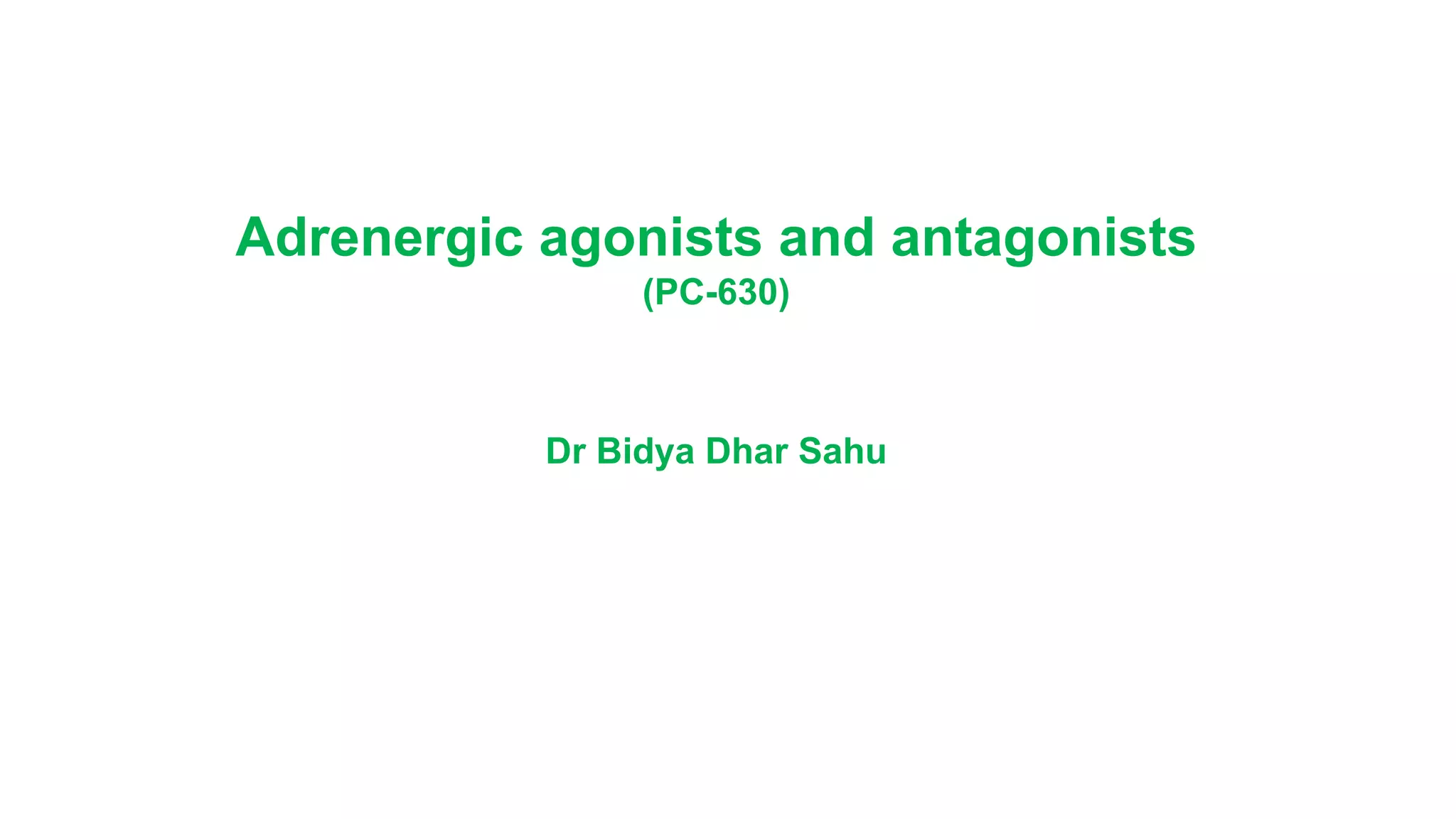 Adrenergic agonists and antagonists
(PC-630)

Dr Bidya Dhar Sahu